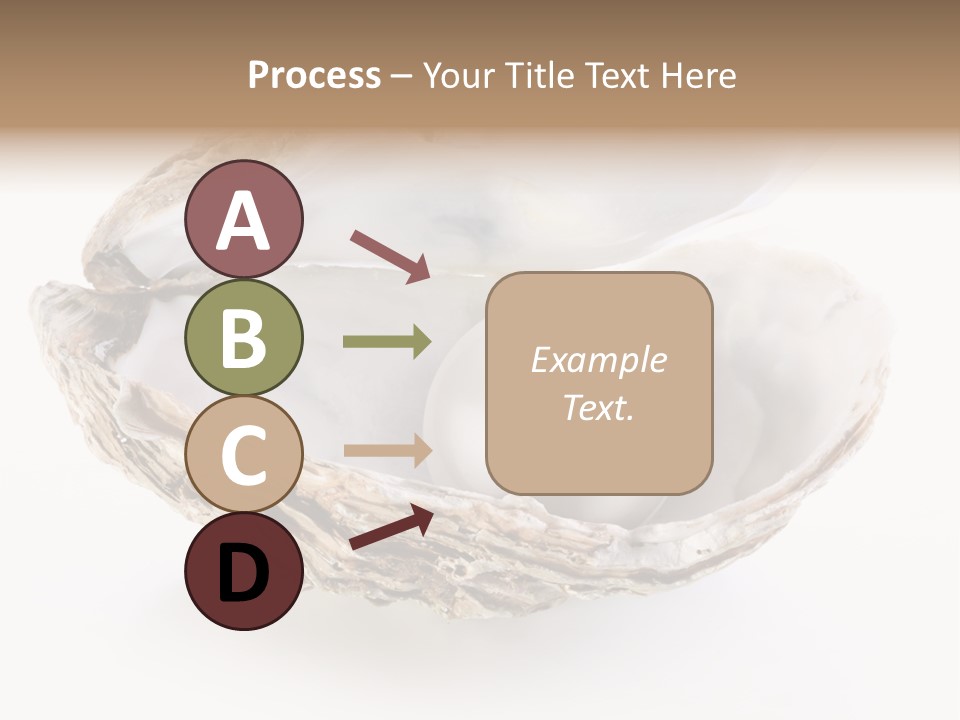 Process – Your Title Text Here

A

B

C

D

Example Text.